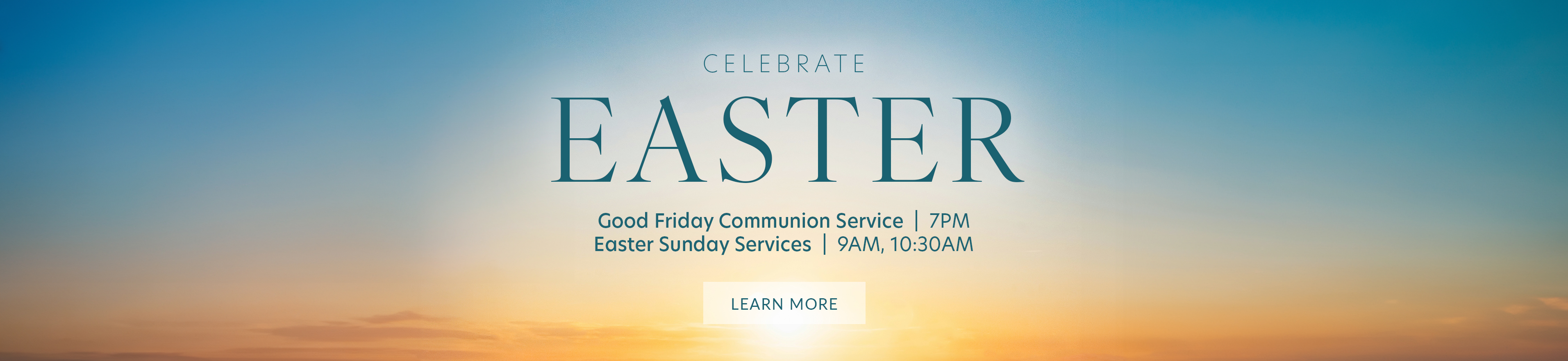 CELEBRATE
EASTER

Good Friday Communion Service | 7PM
Easter Sunday Services | 9AM, 10:30AM

LEARN MORE